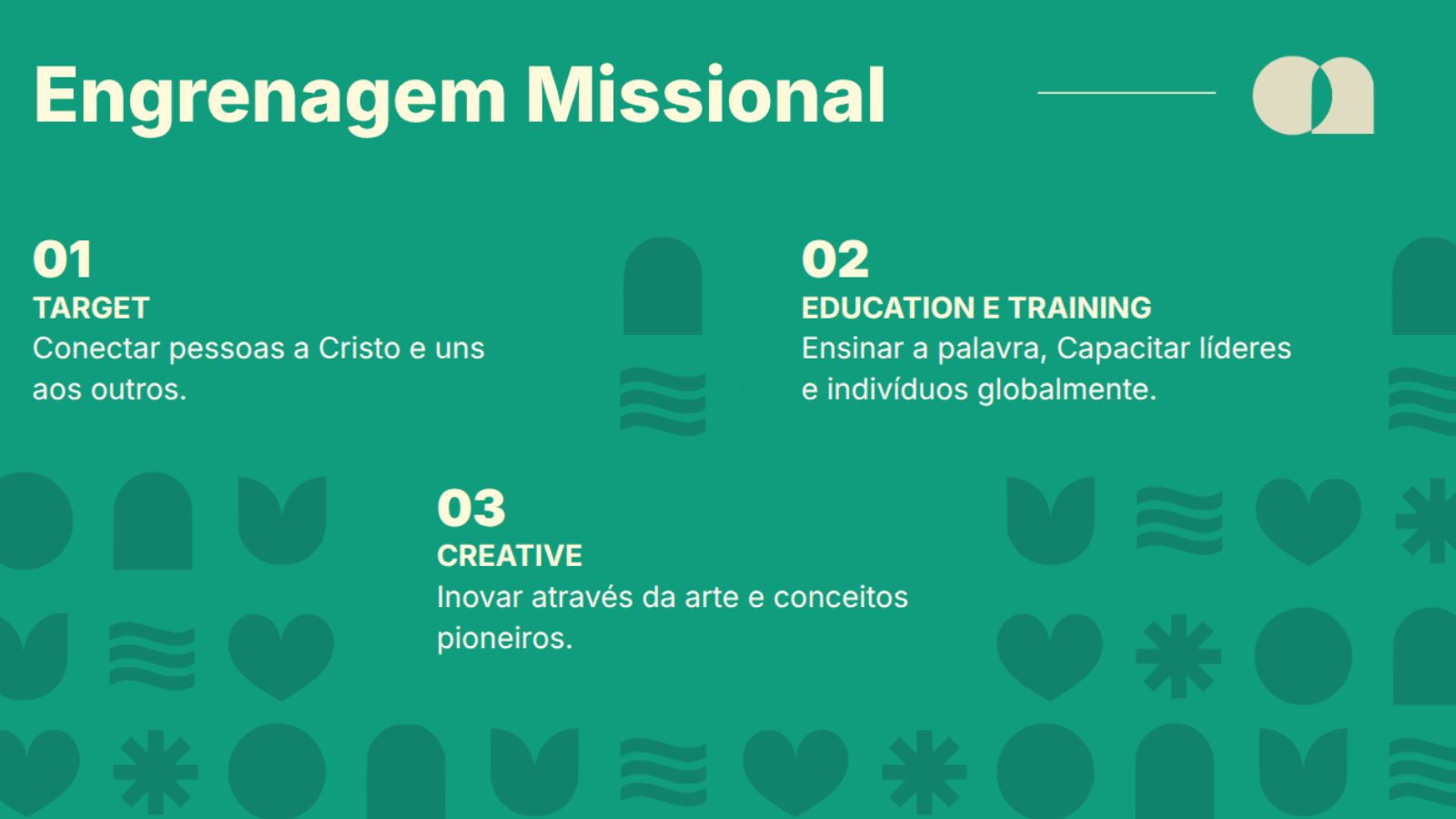 Engrenagem Missional

01
TARGET
Conectar pessoas a Cristo e uns aos outros.

02
EDUCATION E TRAINING
Ensinar a palavra, Capacitar líderes e indivíduos globalmente.

03
CREATIVE
Inovar através da arte e conceitos pioneiros.